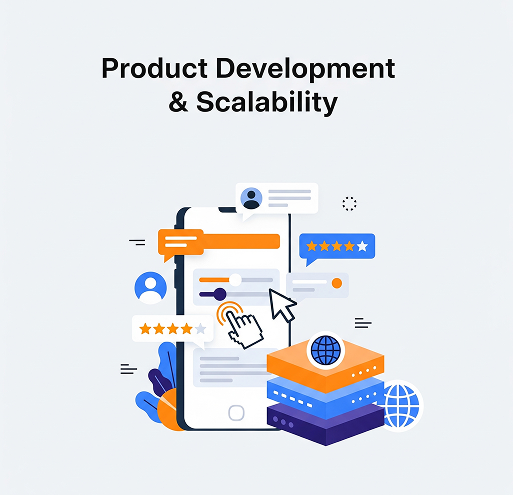 Product Development
& Scalability